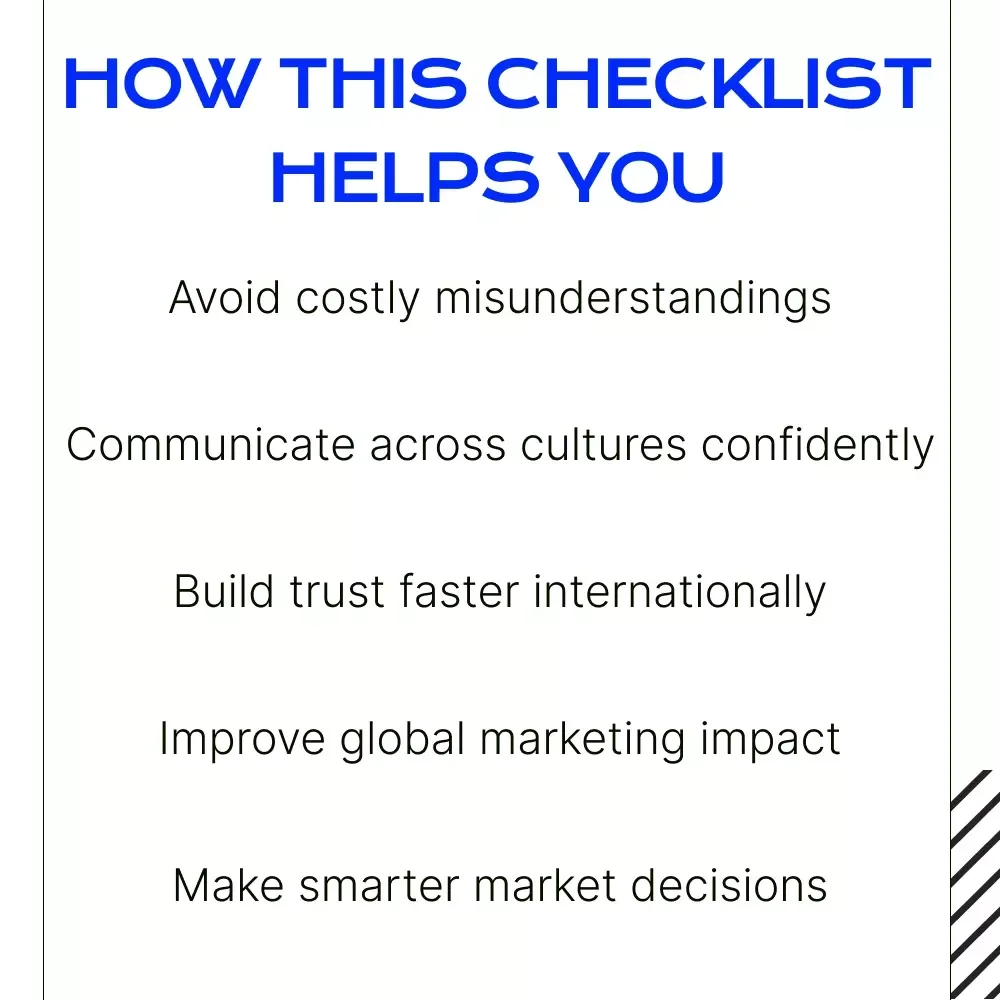 HOW THIS CHECKLIST HELPS YOU

Avoid costly misunderstandings

Communicate across cultures confidently

Build trust faster internationally

Improve global marketing impact

Make smarter market decisions